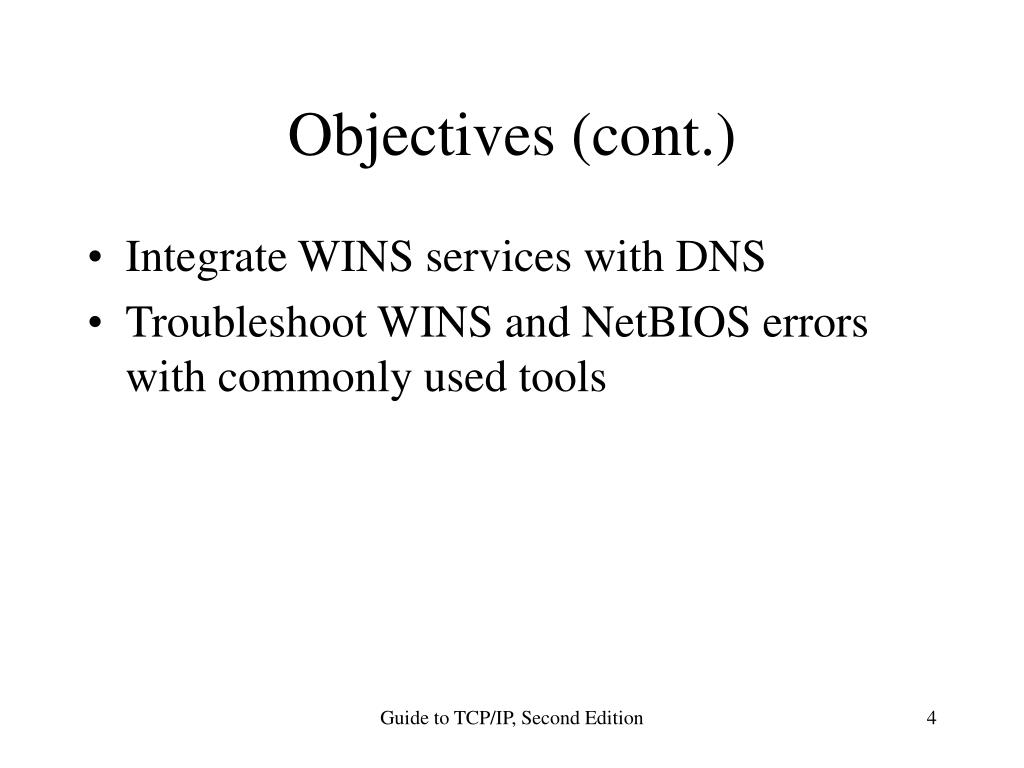 Objectives (cont.)

• Integrate WINS services with DNS
• Troubleshoot WINS and NetBIOS errors with commonly used tools

Guide to TCP/IP, Second Edition

4